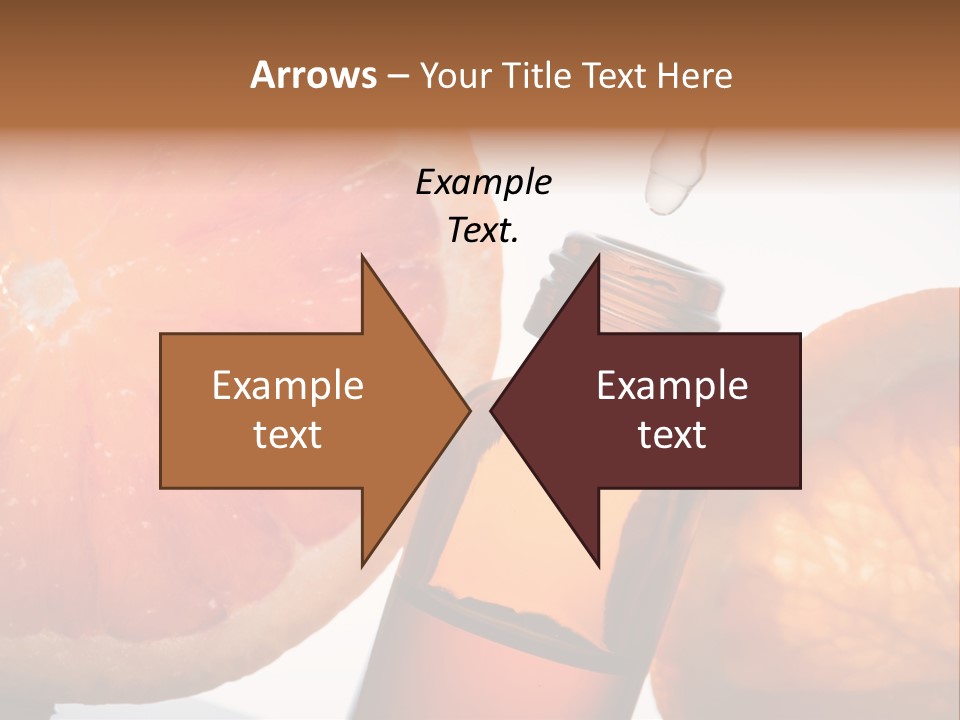 Arrows – Your Title Text Here

Example Text.

Example text

Example text